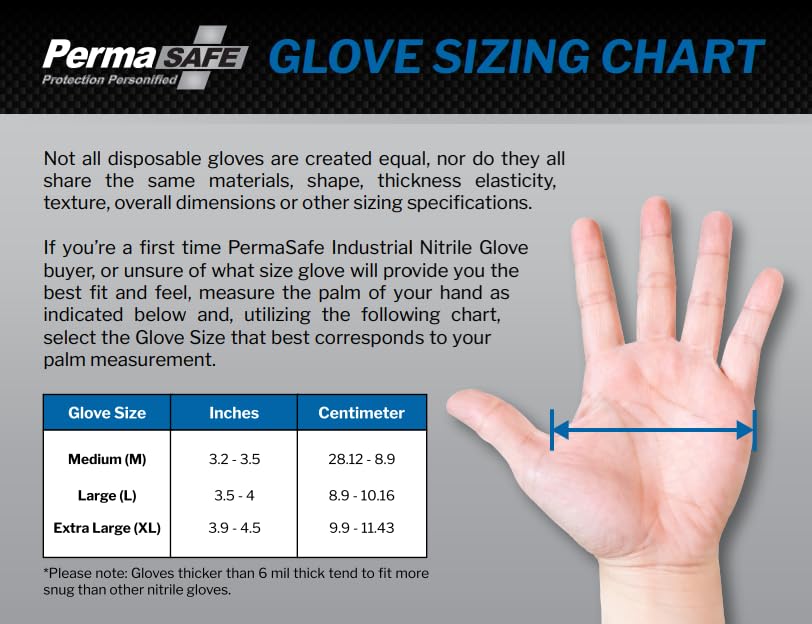 PermaSAFE
Protection Personified

GLOVE SIZING CHART

Not all disposable gloves are created equal, nor do they all share the same materials, shape, thickness elasticity, texture, overall dimensions or other sizing specifications.

If you're a first time PermaSafe Industrial Nitrile Glove buyer, or unsure of what size glove will provide you the best fit and feel, measure the palm of your hand as indicated below and, utilizing the following chart, select the Glove Size that best corresponds to your palm measurement.

| Glove Size | Inches | Centimeter |
|---|---|---|
| Medium (M) | 3.2 - 3.5 | 28.12 - 8.9 |
| Large (L) | 3.5 - 4 | 8.9 - 10.16 |
| Extra Large (XL) | 3.9 - 4.5 | 9.9 - 11.43 |

*Please note: Gloves thicker than 6 mil thick tend to fit more snug than other nitrile gloves.